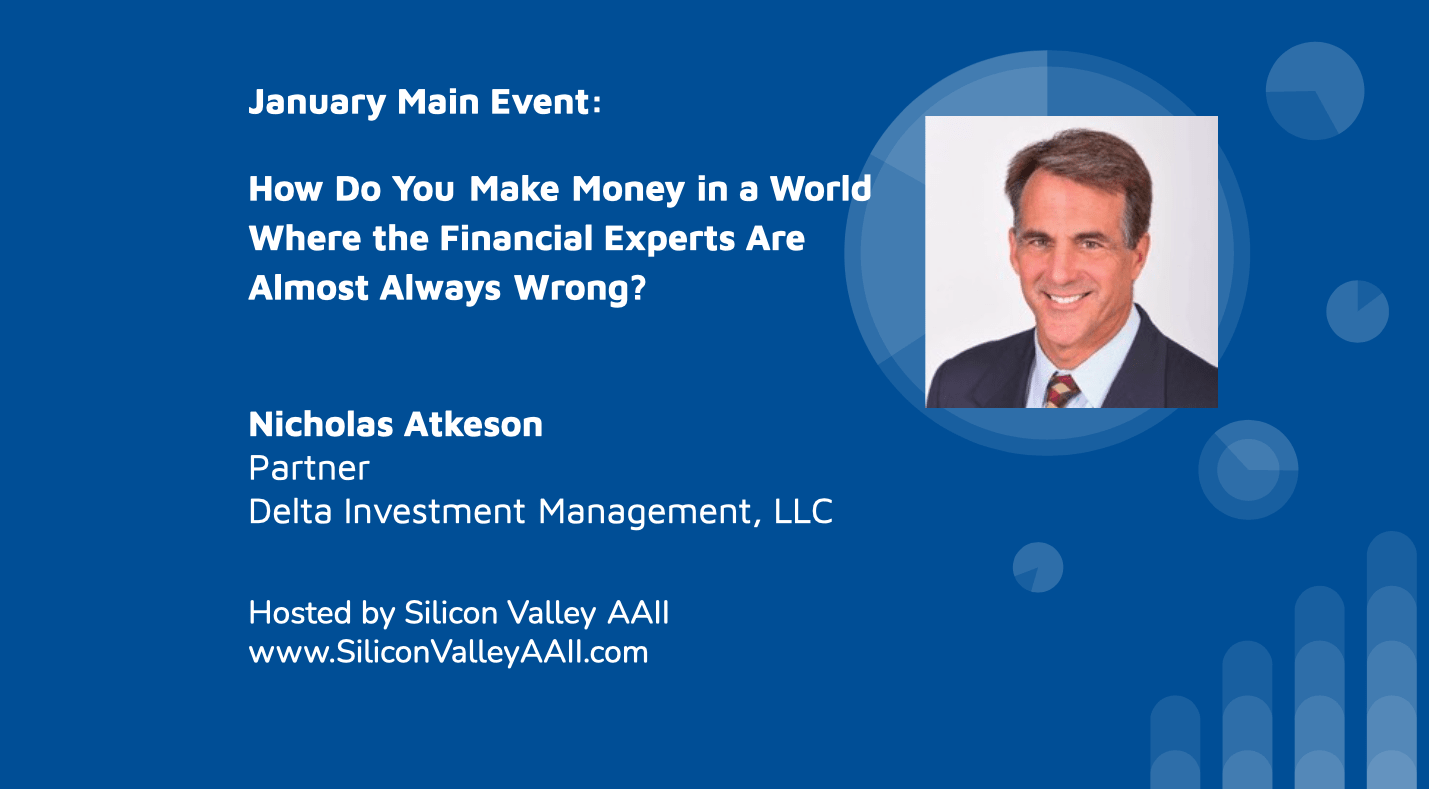 January Main Event:

How Do You Make Money in a World Where the Financial Experts Are Almost Always Wrong?

Nicholas Atkeson
Partner
Delta Investment Management, LLC

Hosted by Silicon Valley AAII
www.SiliconValleyAAII.com